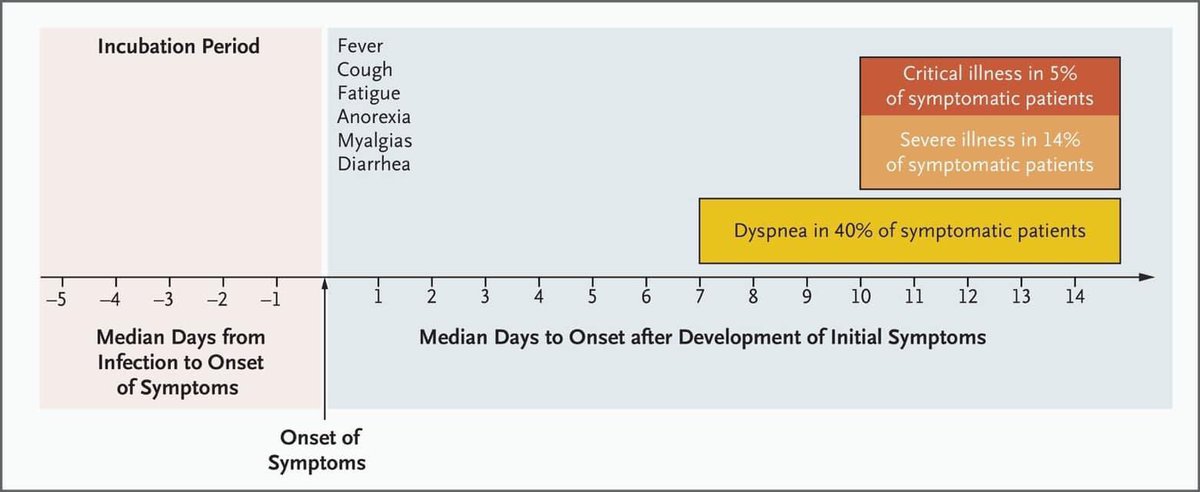 Incubation Period

Fever
Cough
Fatigue
Anorexia
Myalgias
Diarrhea

Critical illness in 5% of symptomatic patients

Severe illness in 14% of symptomatic patients

Dyspnea in 40% of symptomatic patients

−5 −4 −3 −2 −1 1 2 3 4 5 6 7 8 9 10 11 12 13 14

Median Days from Infection to Onset of Symptoms

Median Days to Onset after Development of Initial Symptoms

Onset of Symptoms